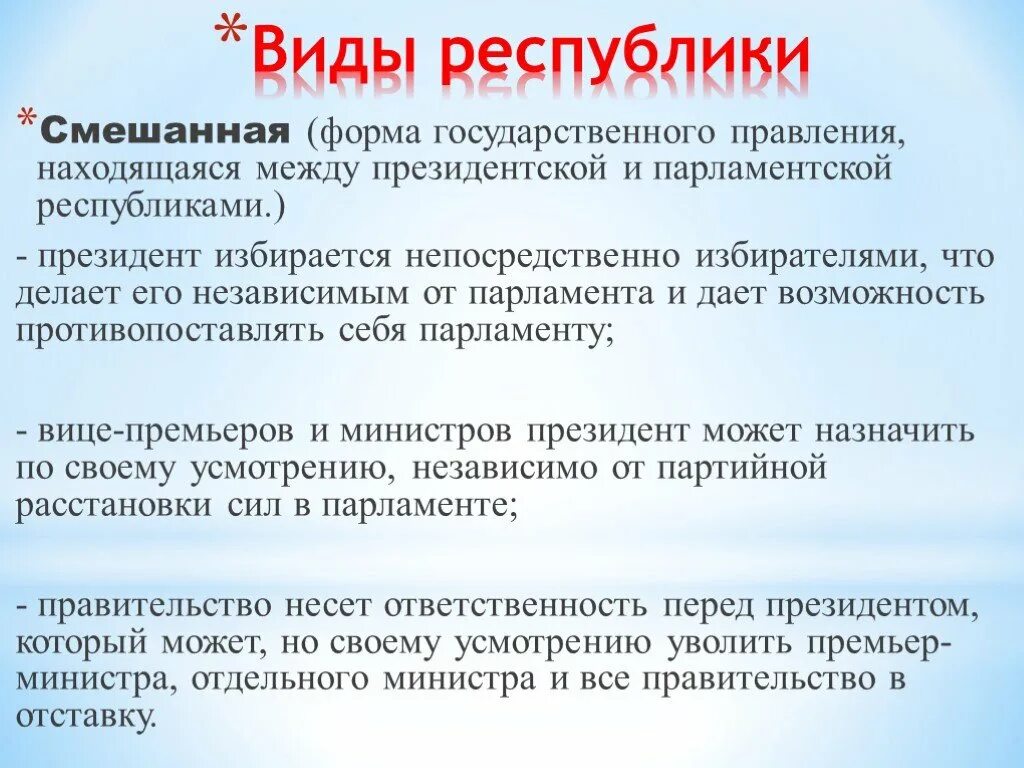 *Виды республики

*Смешанная (форма государственного правления, находящаяся между президентской и парламентской республиками.)

- президент избирается непосредственно избирателями, что делает его независимым от парламента и дает возможность противопоставлять себя парламенту;

- вице-премьеров и министров президент может назначить по своему усмотрению, независимо от партийной расстановки сил в парламенте;

- правительство несет ответственность перед президентом, который может, но своему усмотрению уволить премьер-министра, отдельного министра и все правительство в отставку.